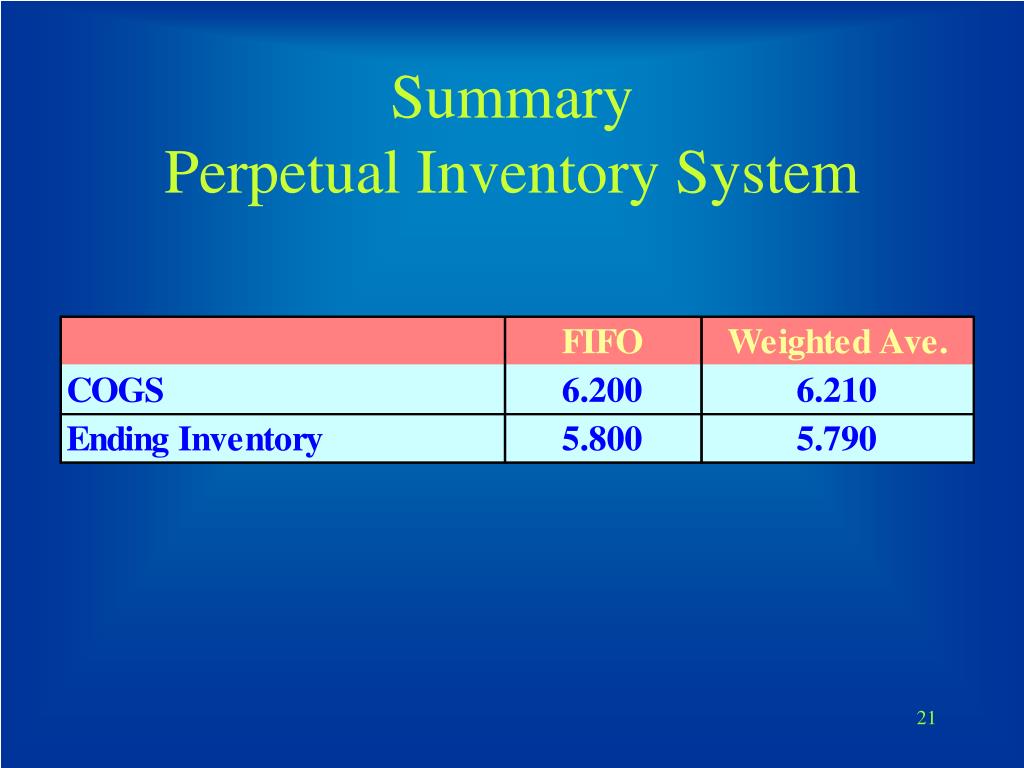 Summary
Perpetual Inventory System

| | FIFO | Weighted Ave. |
|---|---|---|
| COGS | 6.200 | 6.210 |
| Ending Inventory | 5.800 | 5.790 |

21